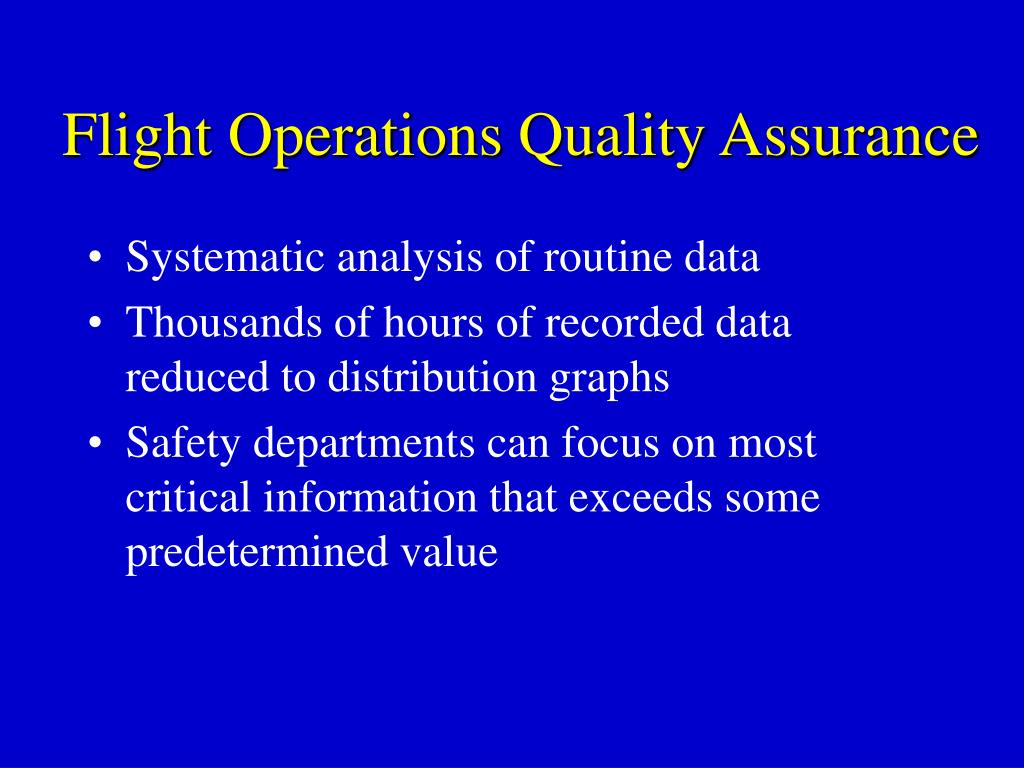 Flight Operations Quality Assurance

• Systematic analysis of routine data
• Thousands of hours of recorded data reduced to distribution graphs
• Safety departments can focus on most critical information that exceeds some predetermined value